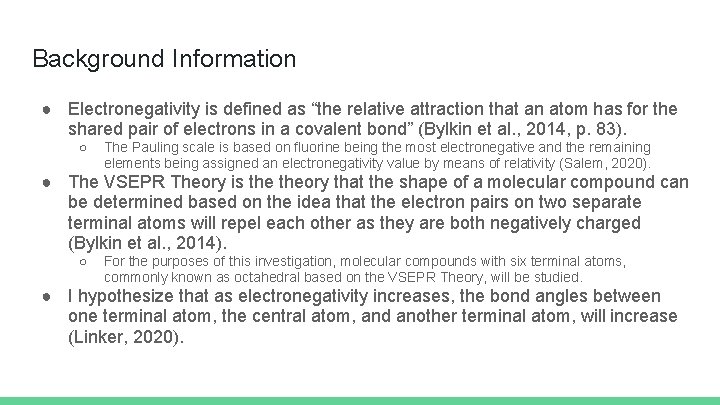 Background Information

● Electronegativity is defined as “the relative attraction that an atom has for the shared pair of electrons in a covalent bond” (Bylkin et al., 2014, p. 83).

○ The Pauling scale is based on fluorine being the most electronegative and the remaining elements being assigned an electronegativity value by means of relativity (Salem, 2020).

● The VSEPR Theory is the theory that the shape of a molecular compound can be determined based on the idea that the electron pairs on two separate terminal atoms will repel each other as they are both negatively charged (Bylkin et al., 2014).

○ For the purposes of this investigation, molecular compounds with six terminal atoms, commonly known as octahedral based on the VSEPR Theory, will be studied.

● I hypothesize that as electronegativity increases, the bond angles between one terminal atom, the central atom, and another terminal atom, will increase (Linker, 2020).